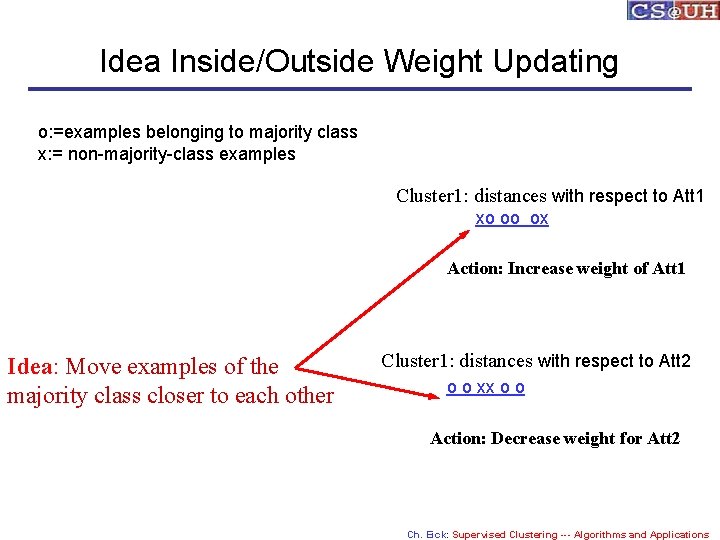 CS@UH

Idea Inside/Outside Weight Updating

o:=examples belonging to majority class
x:= non-majority-class examples

Cluster1: distances with respect to Att1
xo oo ox

Action: Increase weight of Att1

Idea: Move examples of the majority class closer to each other

Cluster1: distances with respect to Att2
o o xx o o

Action: Decrease weight for Att2

Ch. Eick: Supervised Clustering --- Algorithms and Applications